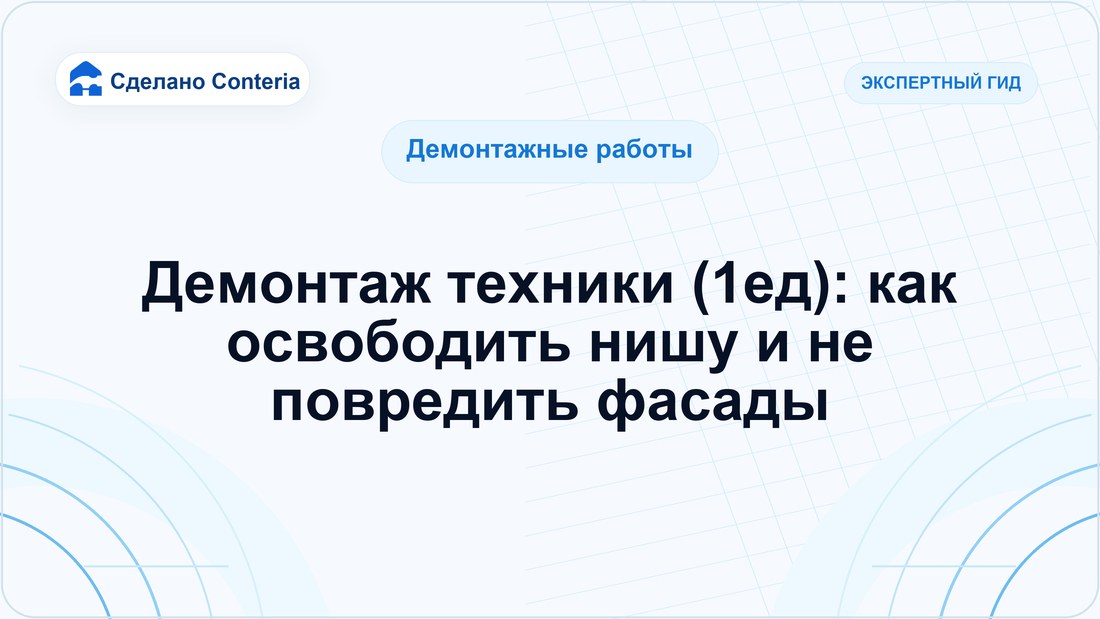 Сделано Conteria

ЭКСПЕРТНЫЙ ГИД

Демонтажные работы

Демонтаж техники (1ед): как освободить нишу и не повредить фасады